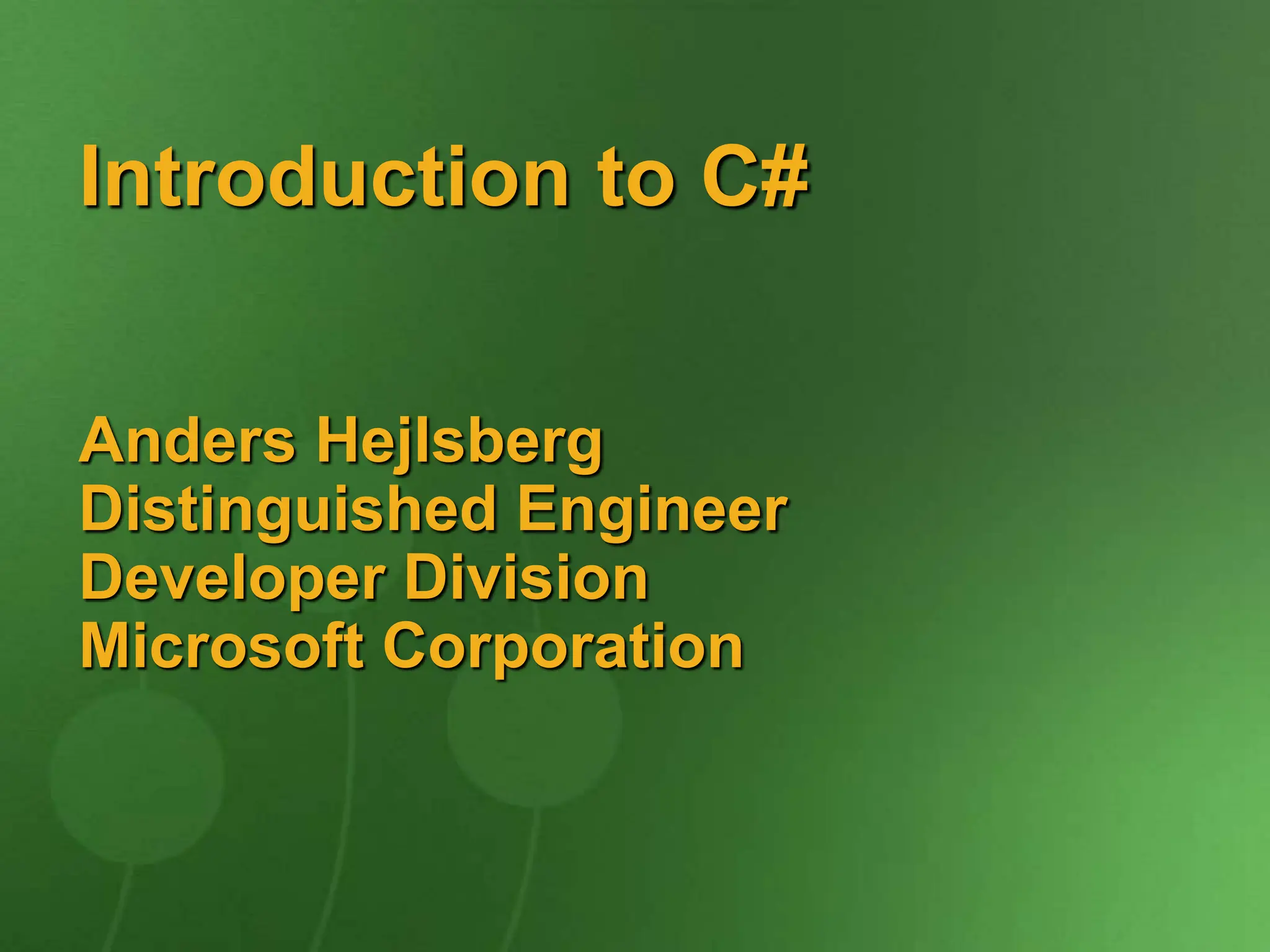 Introduction to C#

Anders Hejlsberg
Distinguished Engineer
Developer Division
Microsoft Corporation